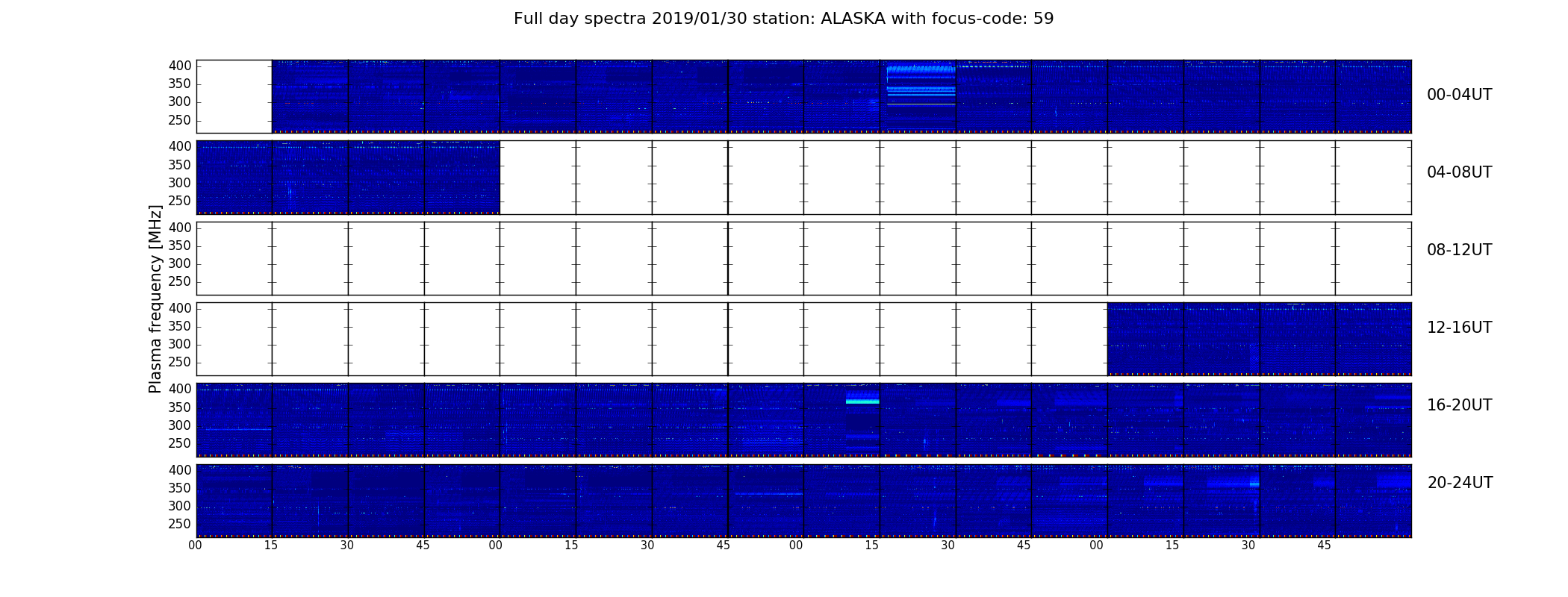 Full day spectra 2019/01/30 station: ALASKA with focus-code: 59

Plasma frequency [MHz]

400
350
300
250
00-04UT

400
350
300
250
04-08UT

400
350
300
250
08-12UT

400
350
300
250
12-16UT

400
350
300
250
16-20UT

400
350
300
250
20-24UT

00 15 30 45 00 15 30 45 00 15 30 45 00 15 30 45